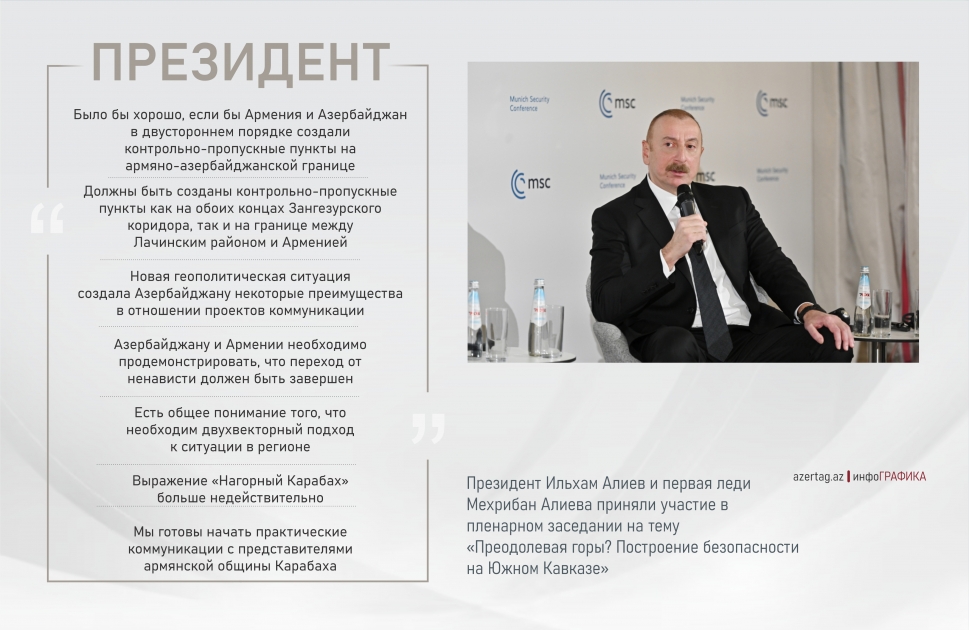 ПРЕЗИДЕНТ

Было бы хорошо, если бы Армения и Азербайджан в двустороннем порядке создали контрольно-пропускные пункты на армяно-азербайджанской границе

Должны быть созданы контрольно-пропускные пункты как на обоих концах Зангезурского коридора, так и на границе между Лачинским районом и Арменией

Новая геополитическая ситуация создала Азербайджану некоторые преимущества в отношении проектов коммуникации

Азербайджану и Армении необходимо продемонстрировать, что переход от ненависти должен быть завершен

Есть общее понимание того, что необходим двухвекторный подход к ситуации в регионе

Выражение «Нагорный Карабах» больше недействительно

Мы готовы начать практические коммуникации с представителями армянской общины Карабаха

Munich Security Conference
msc
Munich Security Conference
msc
msc
Munich Security Conference
msc
Munich Security Conference

azertag.az | инфоГРАФИКА

Президент Ильхам Алиев и первая леди Мехрибан Алиева приняли участие в пленарном заседании на тему «Преодолевая горы? Построение безопасности на Южном Кавказе»